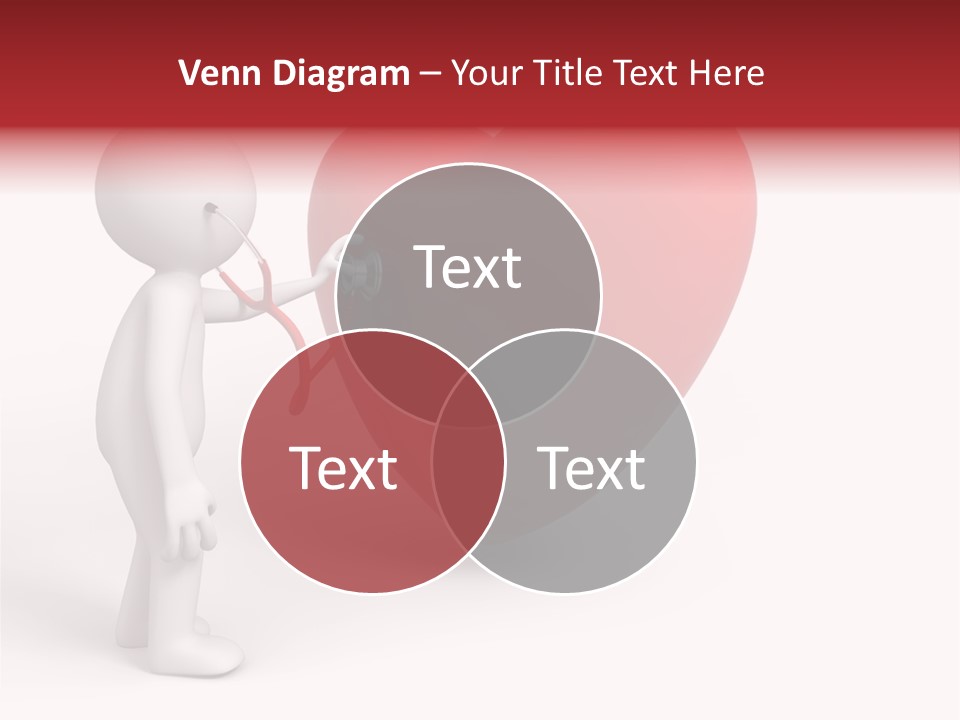 Venn Diagram – Your Title Text Here

Text

Text

Text